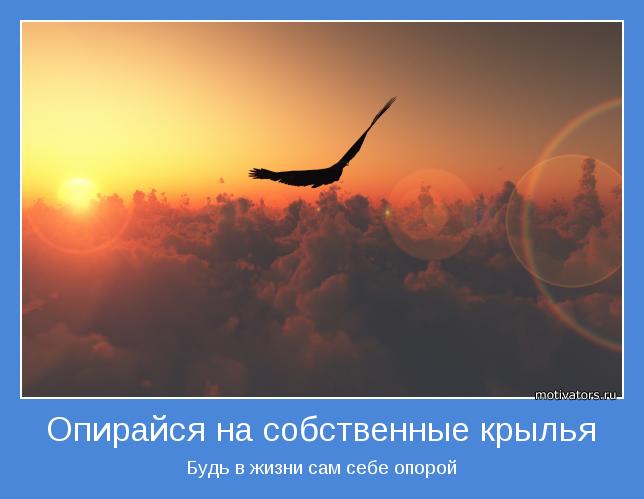 motivators.ru

Опирайся на собственные крылья

Будь в жизни сам себе опорой